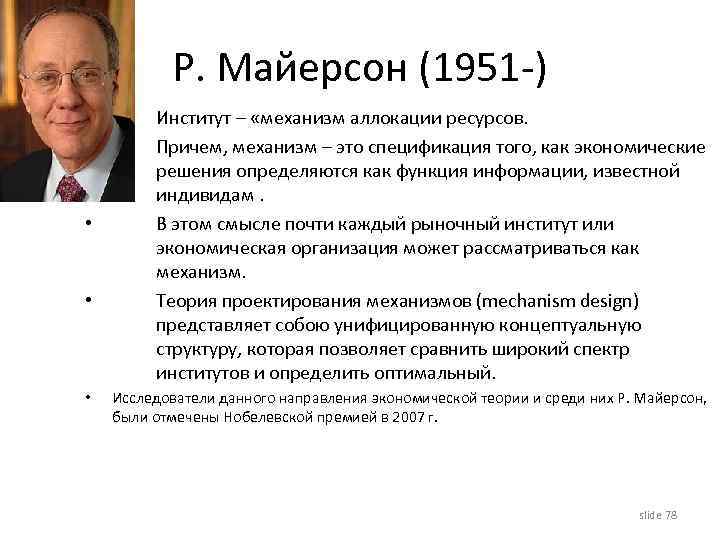 Р. Майерсон (1951-)

Институт – «механизм аллокации ресурсов.

Причем, механизм – это спецификация того, как экономические решения определяются как функция информации, известной индивидам .

• В этом смысле почти каждый рыночный институт или экономическая организация может рассматриваться как механизм.

• Теория проектирования механизмов (mechanism design) представляет собою унифицированную концептуальную структуру, которая позволяет сравнить широкий спектр институтов и определить оптимальный.

• Исследователи данного направления экономической теории и среди них Р. Майерсон, были отмечены Нобелевской премией в 2007 г.

slide 78